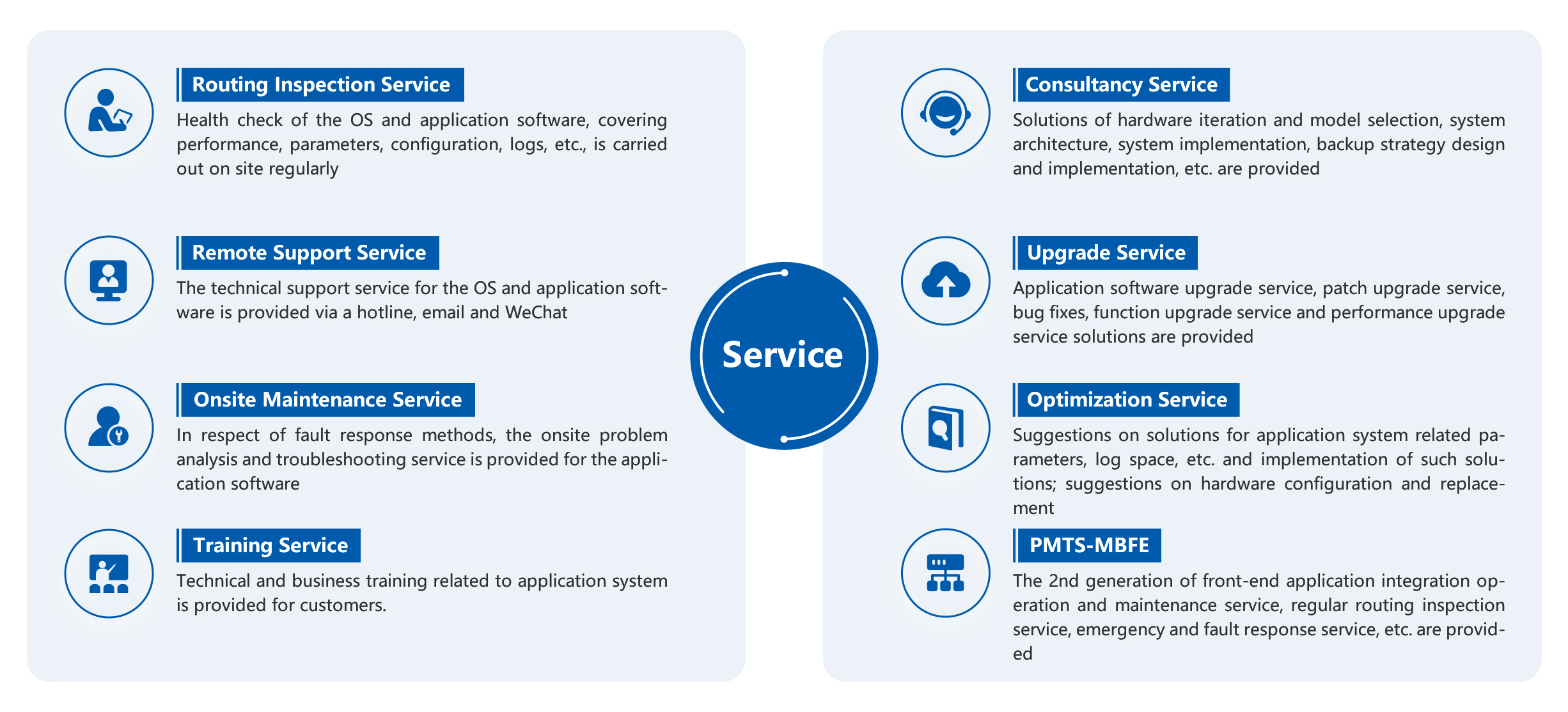 Routing Inspection Service

Health check of the OS and application software, covering performance, parameters, configuration, logs, etc., is carried out on site regularly

Remote Support Service

The technical support service for the OS and application software is provided via a hotline, email and WeChat

Onsite Maintenance Service

In respect of fault response methods, the onsite problem analysis and troubleshooting service is provided for the application software

Training Service

Technical and business training related to application system is provided for customers.

Service

Consultancy Service

Solutions of hardware iteration and model selection, system architecture, system implementation, backup strategy design and implementation, etc. are provided

Upgrade Service

Application software upgrade service, patch upgrade service, bug fixes, function upgrade service and performance upgrade service solutions are provided

Optimization Service

Suggestions on solutions for application system related parameters, log space, etc. and implementation of such solutions; suggestions on hardware configuration and replacement

PMTS-MBFE

The 2nd generation of front-end application integration operation and maintenance service, regular routing inspection service, emergency and fault response service, etc. are provided